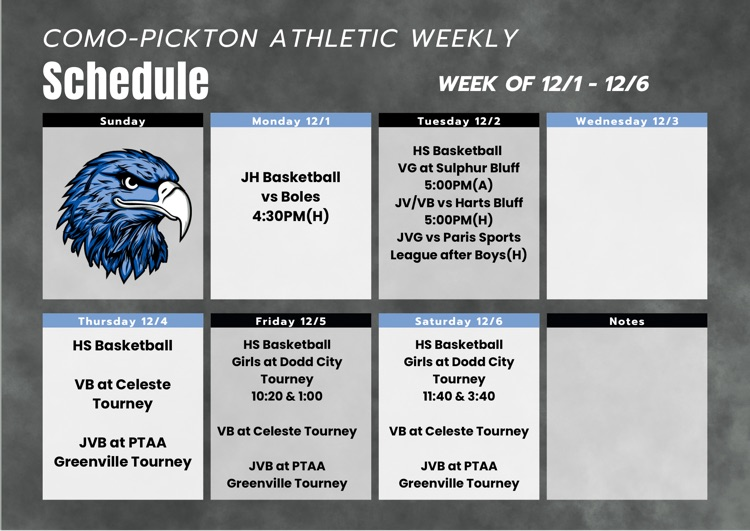 COMO-PICKTON ATHLETIC WEEKLY
Schedule

WEEK OF 12/1 - 12/6

Sunday

Monday 12/1

JH Basketball
vs Boles
4:30PM(H)

Tuesday 12/2

HS Basketball
VG at Sulphur Bluff
5:00PM(A)
JV/VB vs Harts Bluff
5:00PM(H)
JVG vs Paris Sports
League after Boys(H)

Wednesday 12/3

Thursday 12/4

HS Basketball

VB at Celeste
Tourney

JVB at PTAA
Greenville Tourney

Friday 12/5

HS Basketball
Girls at Dodd City
Tourney
10:20 & 1:00

VB at Celeste Tourney

JVB at PTAA
Greenville Tourney

Saturday 12/6

HS Basketball
Girls at Dodd City
Tourney
11:40 & 3:40

VB at Celeste Tourney

JVB at PTAA
Greenville Tourney

Notes